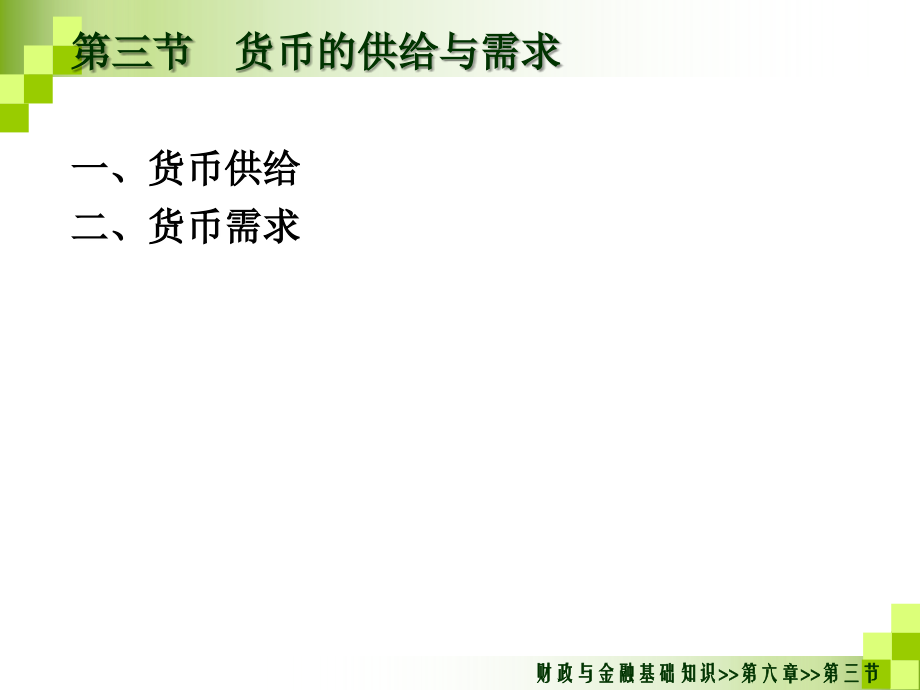 第三节　货币的供给与需求

一、货币供给
二、货币需求

财政与金融基础知识>>第六章>>第三节